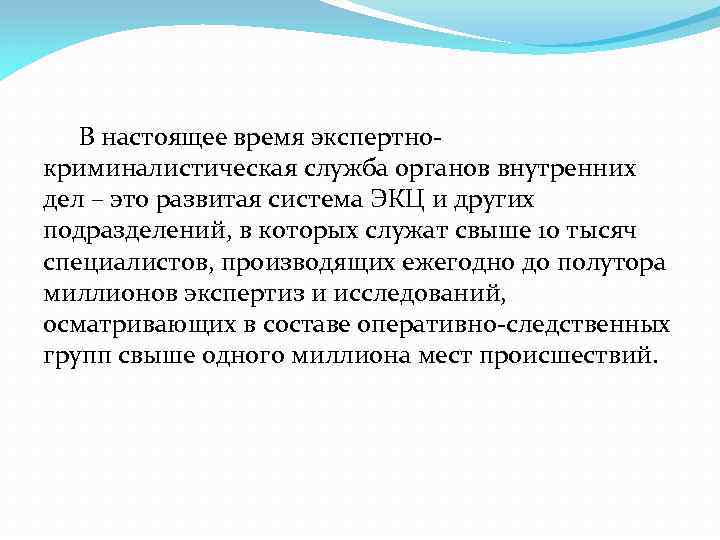 В настоящее время экспертно-криминалистическая служба органов внутренних дел – это развитая система ЭКЦ и других подразделений, в которых служат свыше 10 тысяч специалистов, производящих ежегодно до полутора миллионов экспертиз и исследований, осматривающих в составе оперативно-следственных групп свыше одного миллиона мест происшествий.